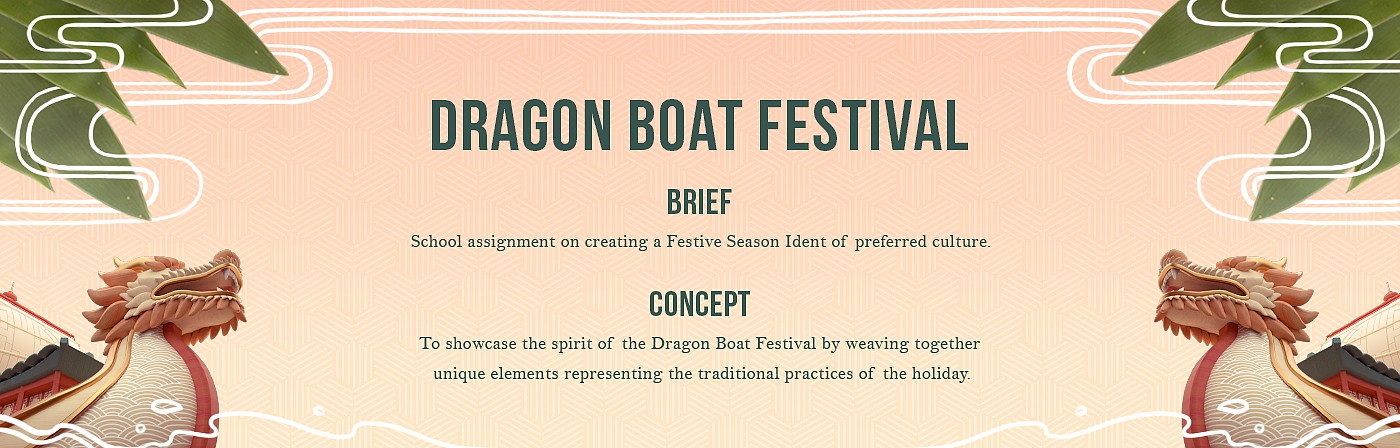 DRAGON BOAT FESTIVAL

BRIEF

School assignment on creating a Festive Season Ident of preferred culture.

CONCEPT

To showcase the spirit of the Dragon Boat Festival by weaving together unique elements representing the traditional practices of the holiday.